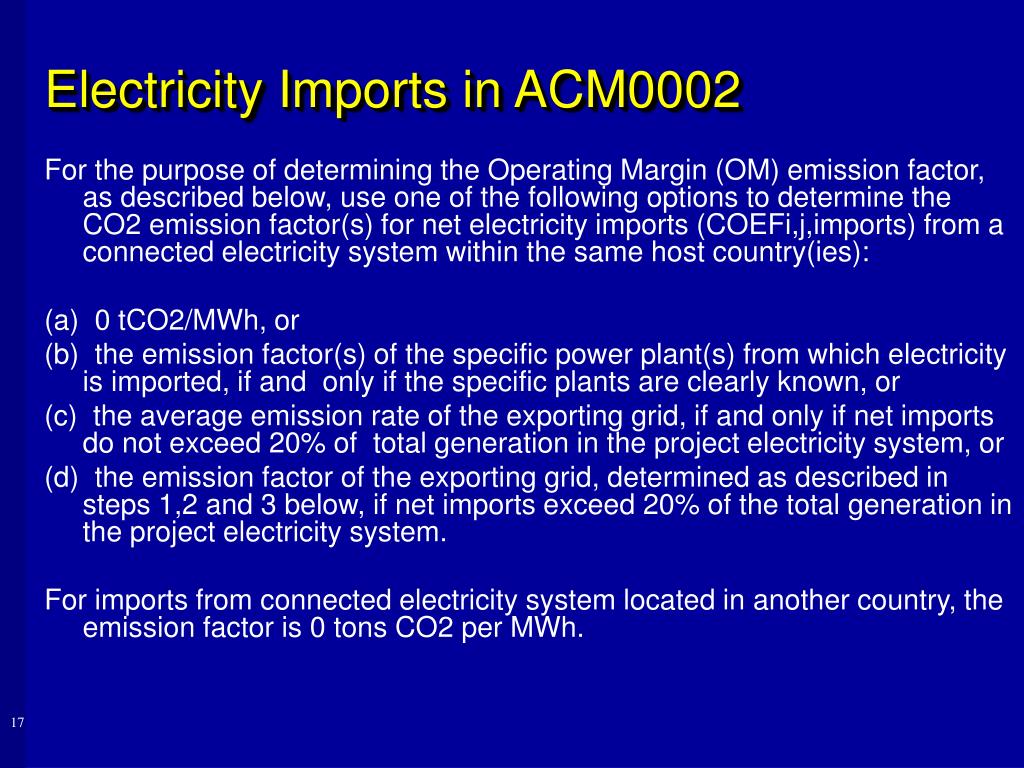 Electricity Imports in ACM0002

For the purpose of determining the Operating Margin (OM) emission factor, as described below, use one of the following options to determine the CO2 emission factor(s) for net electricity imports (COEFi,j,imports) from a connected electricity system within the same host country(ies):

(a) 0 tCO2/MWh, or
(b) the emission factor(s) of the specific power plant(s) from which electricity is imported, if and only if the specific plants are clearly known, or
(c) the average emission rate of the exporting grid, if and only if net imports do not exceed 20% of total generation in the project electricity system, or
(d) the emission factor of the exporting grid, determined as described in steps 1,2 and 3 below, if net imports exceed 20% of the total generation in the project electricity system.

For imports from connected electricity system located in another country, the emission factor is 0 tons CO2 per MWh.

17